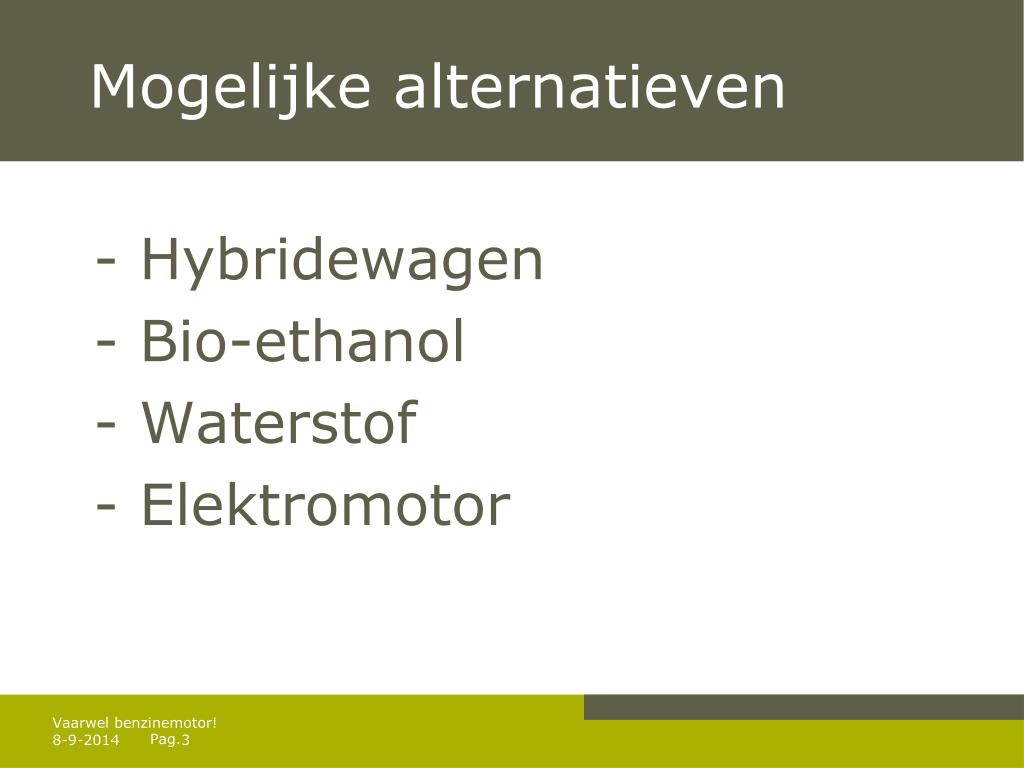 Mogelijke alternatieven

- Hybridewagen
- Bio-ethanol
- Waterstof
- Elektromotor

Vaarwel benzinemotor!
8-9-2014 Pag.3